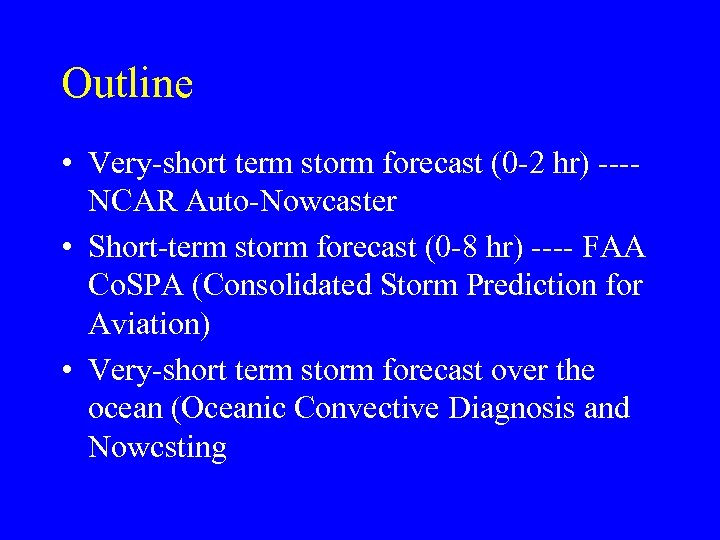 Outline

• Very-short term storm forecast (0-2 hr) ---- NCAR Auto-Nowcaster

• Short-term storm forecast (0-8 hr) ---- FAA CoSPA (Consolidated Storm Prediction for Aviation)

• Very-short term storm forecast over the ocean (Oceanic Convective Diagnosis and Nowcsting